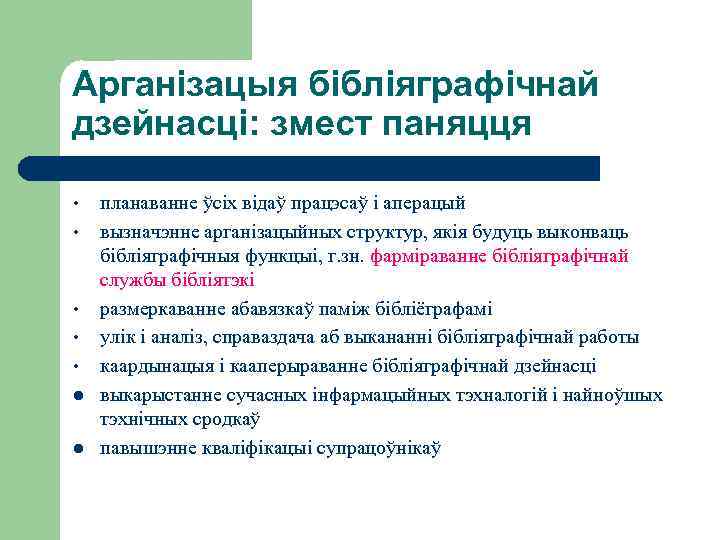 Арганізацыя бібліяграфічнай дзейнасці: змест паняцця

• планаванне ўсіх відаў працэсаў і аперацый
• вызначэнне арганізацыйных структур, якія будуць выконваць бібліяграфічныя функцыі, г.зн. фарміраванне бібліяграфічнай службы бібліятэкі
• размеркаванне абавязкаў паміж бібліёграфамі
• улік і аналіз, справаздача аб выкананні бібліяграфічнай работы
• каардынацыя і кааперыраванне бібліяграфічнай дзейнасці
• выкарыстанне сучасных інфармацыйных тэхналогій і найноўшых тэхнічных сродкаў
• павышэнне кваліфікацыі супрацоўнікаў